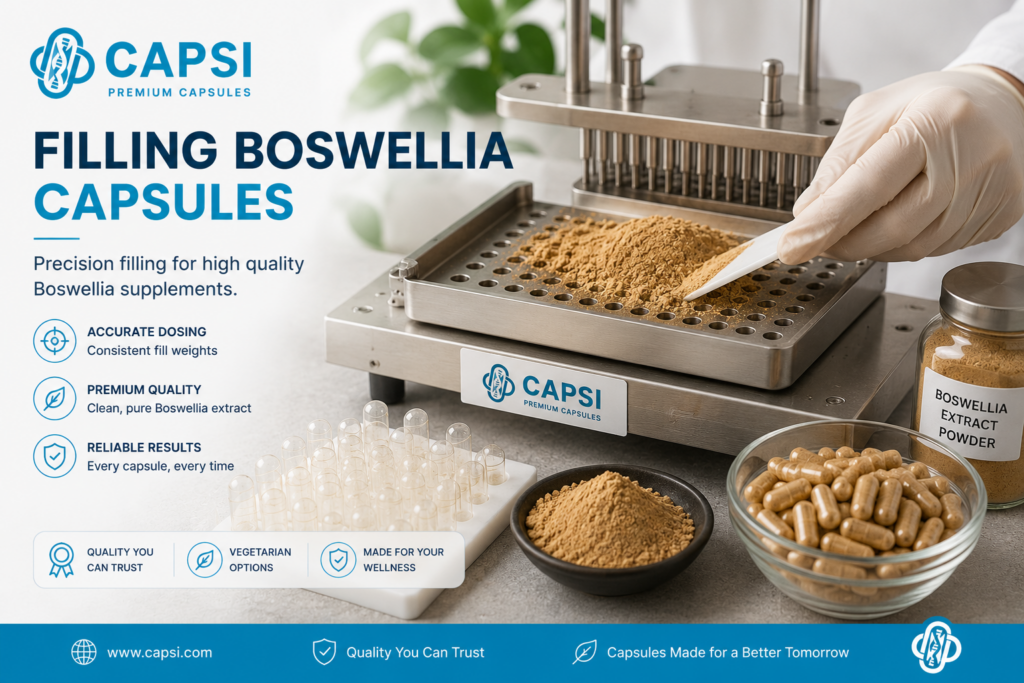 CAPSI
PREMIUM CAPSULES

FILLING BOSWELLIA CAPSULES

Precision filling for high quality Boswellia supplements.

ACCURATE DOSING
Consistent fill weights

PREMIUM QUALITY
Clean, pure Boswellia extract

RELIABLE RESULTS
Every capsule, every time

QUALITY YOU CAN TRUST

VEGETARIAN OPTIONS

MADE FOR YOUR WELLNESS

CAPSI
PREMIUM CAPSULES

BOSWELLIA EXTRACT POWDER

www.capsi.com

Quality You Can Trust

Capsules Made for a Better Tomorrow